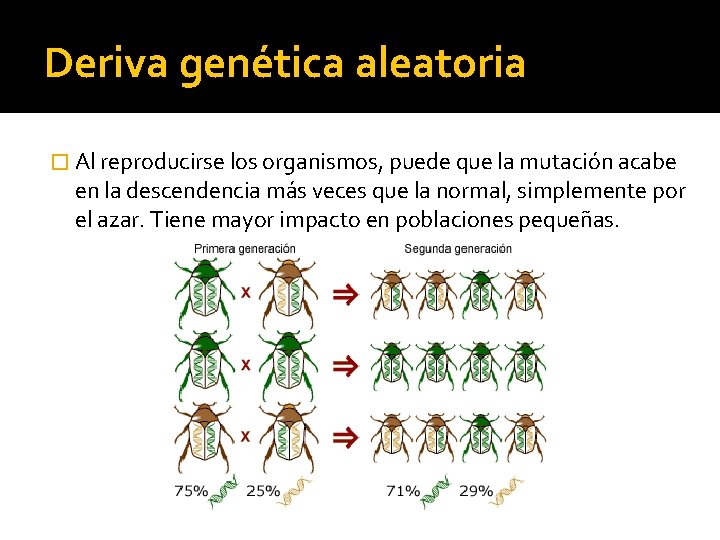 Deriva genética aleatoria

Al reproducirse los organismos, puede que la mutación acabe en la descendencia más veces que la normal, simplemente por el azar. Tiene mayor impacto en poblaciones pequeñas.

Primera generación

Segunda generación

x

x

x

75%

25%

71%

29%